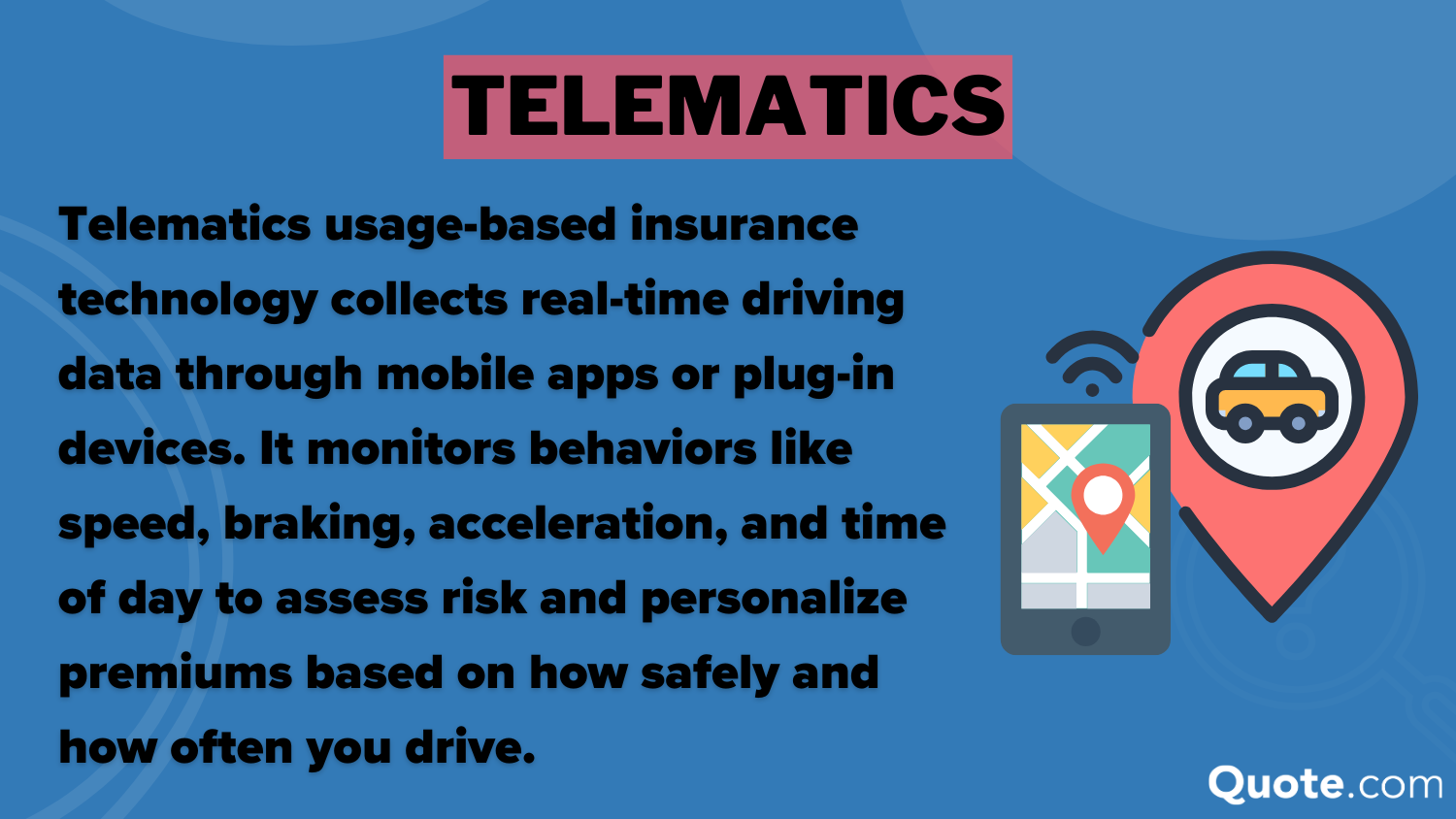 TELEMATICS

Telematics usage-based insurance technology collects real-time driving data through mobile apps or plug-in devices. It monitors behaviors like speed, braking, acceleration, and time of day to assess risk and personalize premiums based on how safely and how often you drive.

Quote.com